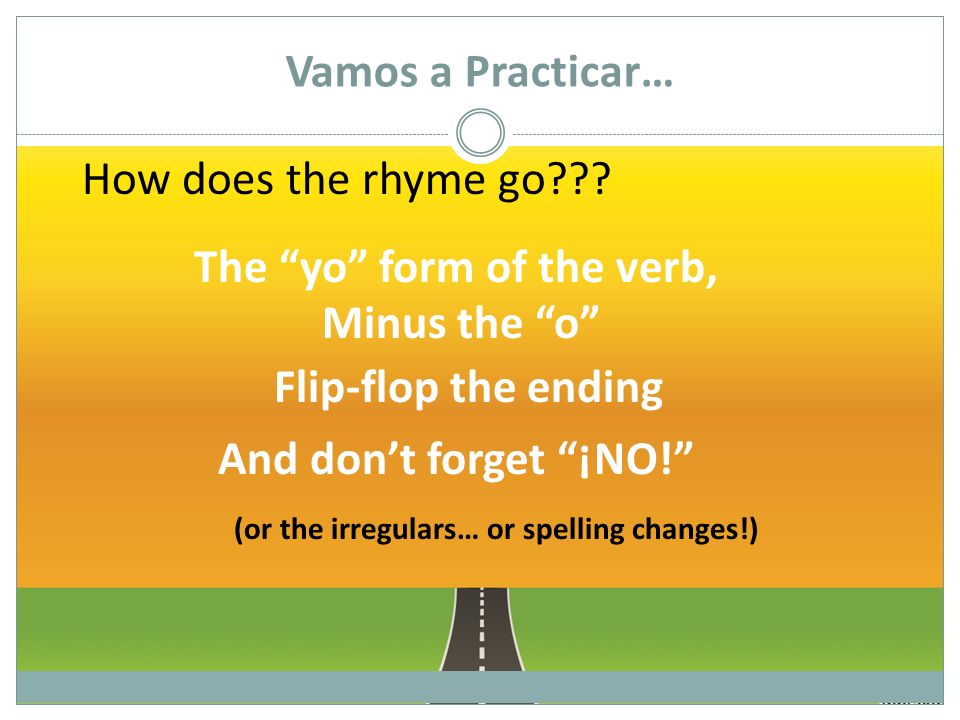 Vamos a Practicar…

How does the rhyme go???

The “yo” form of the verb,
Minus the “o”

Flip-flop the ending

And don’t forget “¡NO!”

(or the irregulars… or spelling changes!)